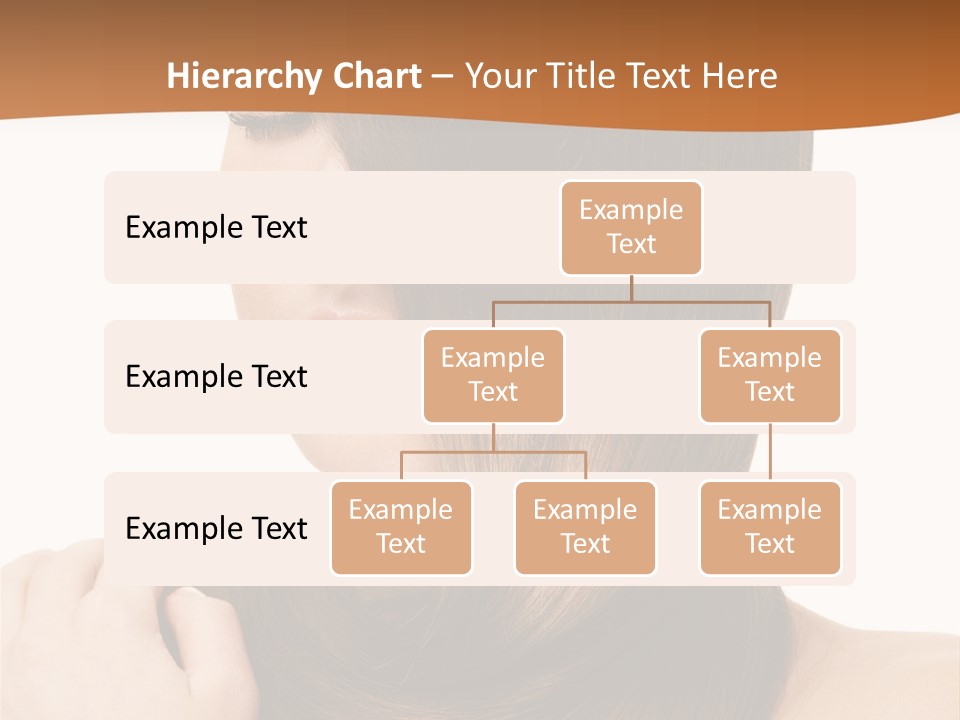 Hierarchy Chart – Your Title Text Here

Example Text

Example Text

Example Text

Example Text

Example Text

Example Text

Example Text

Example Text

Example Text